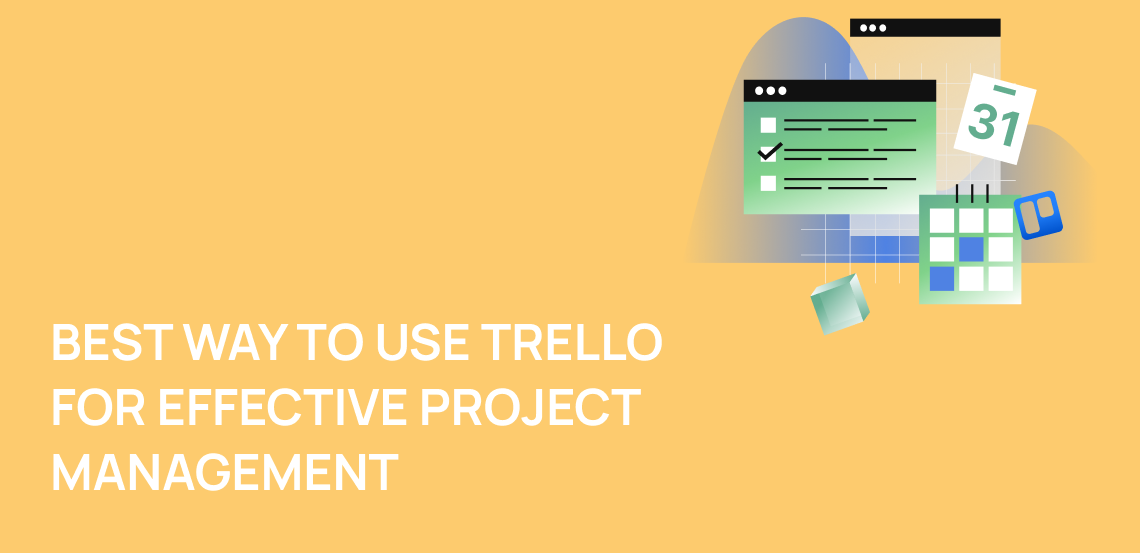 31

BEST WAY TO USE TRELLO FOR EFFECTIVE PROJECT MANAGEMENT